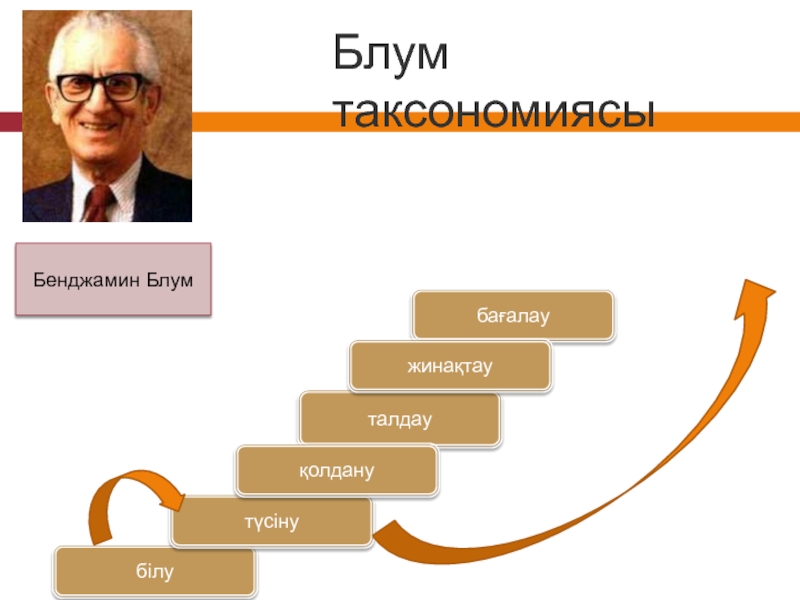 Блум таксономиясы

Бенджамин Блум

бағалау

жинақтау

талдау

қолдану

түсіну

білу